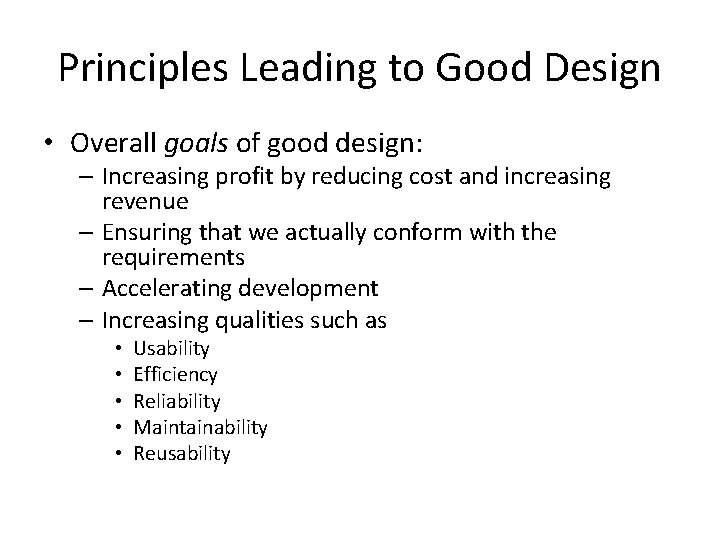 Principles Leading to Good Design

• Overall goals of good design:
 – Increasing profit by reducing cost and increasing revenue
 – Ensuring that we actually conform with the requirements
 – Accelerating development
 – Increasing qualities such as
  • Usability
  • Efficiency
  • Reliability
  • Maintainability
  • Reusability